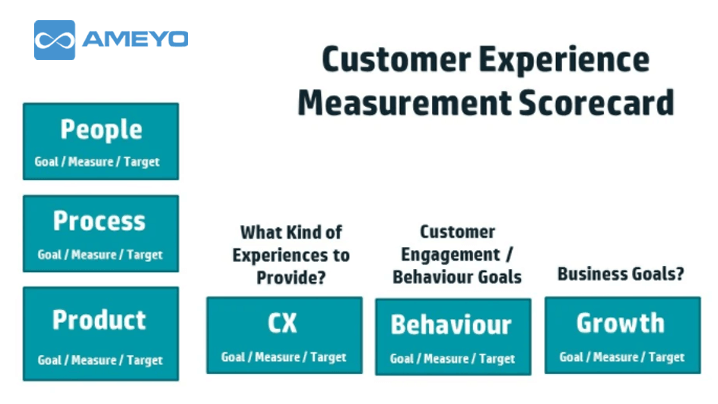 AMEYO

Customer Experience Measurement Scorecard

People
Goal / Measure / Target

Process
Goal / Measure / Target

Product
Goal / Measure / Target

What Kind of Experiences to Provide?

CX
Goal / Measure / Target

Customer Engagement / Behaviour Goals

Behaviour
Goal / Measure / Target

Business Goals?

Growth
Goal / Measure / Target